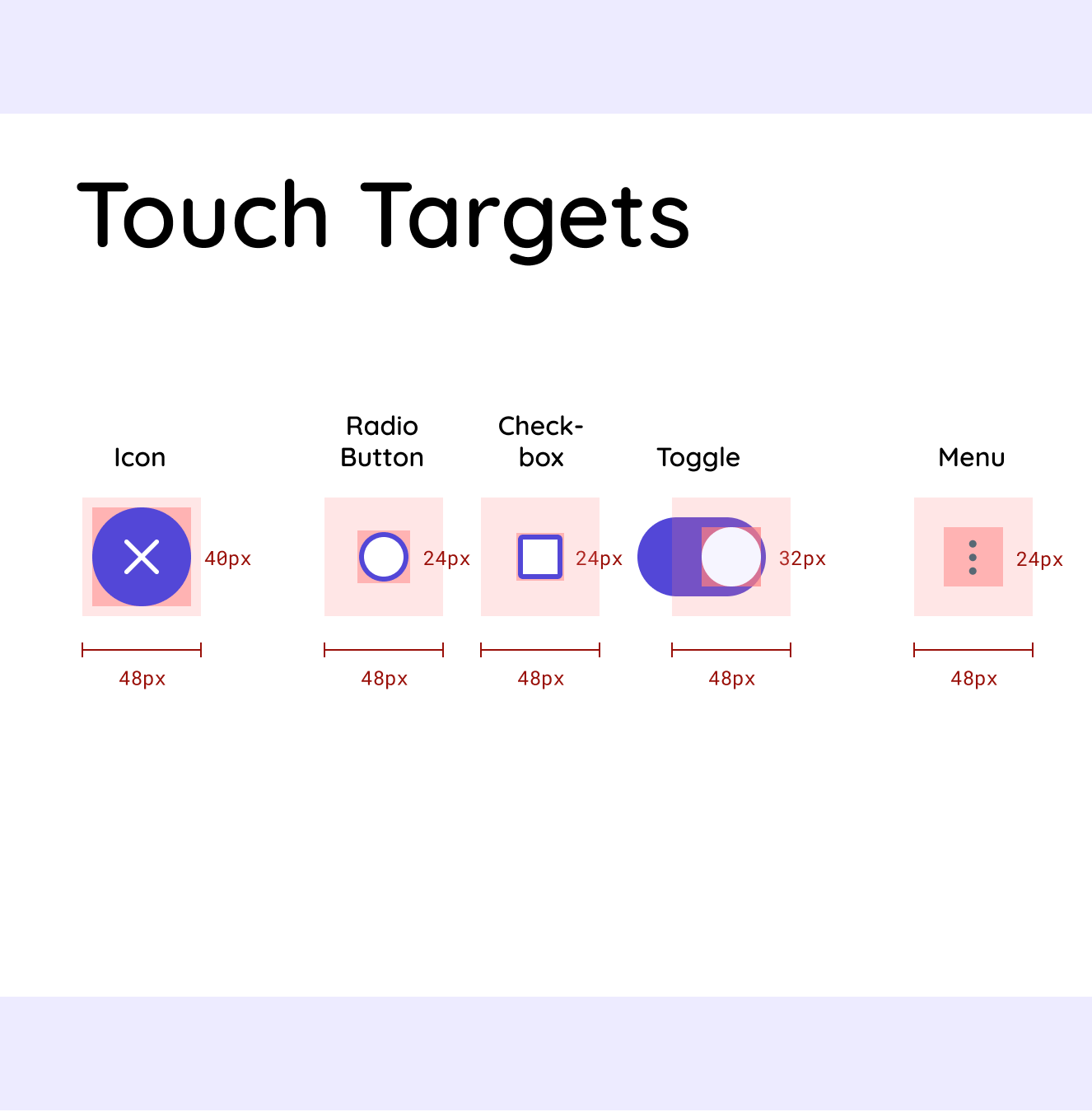 Touch Targets

Icon

40px

48px

Radio Button

24px

48px

Check-box

24px

48px

Toggle

32px

48px

Menu

24px

48px